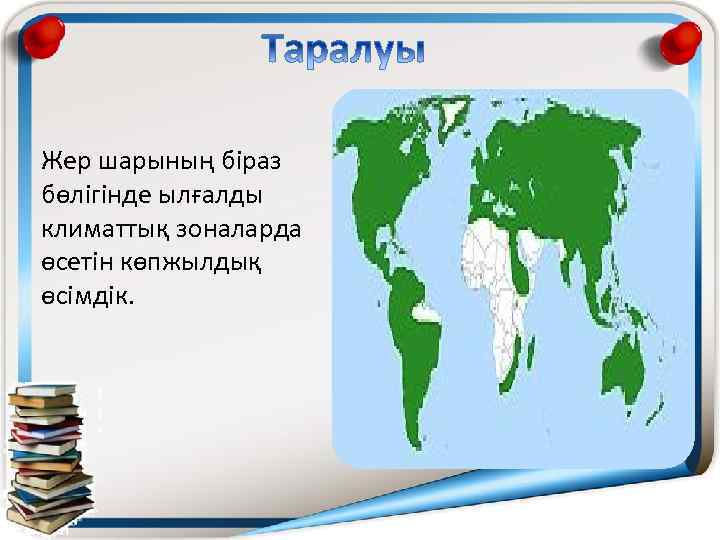 Таралуы

Жер шарының біраз бөлігінде ылғалды климаттық зоналарда өсетін көпжылдық өсімдік.